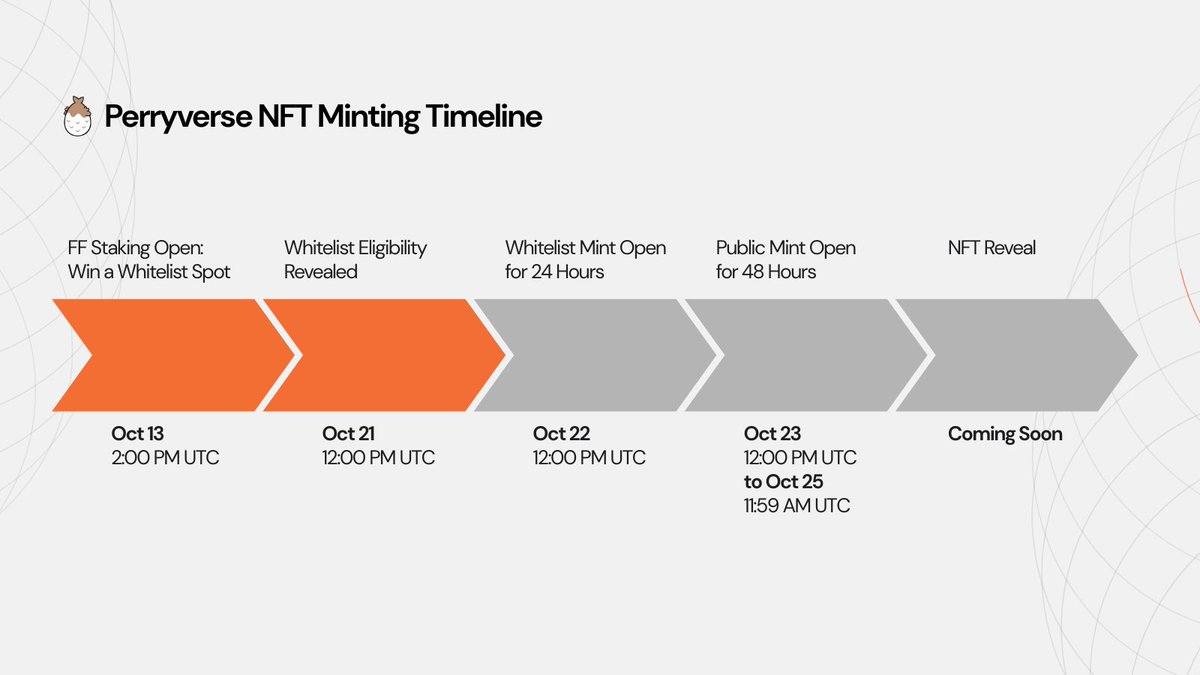 Perryverse NFT Minting Timeline

FF Staking Open: Win a Whitelist Spot

Whitelist Eligibility Revealed

Whitelist Mint Open for 24 Hours

Public Mint Open for 48 Hours

NFT Reveal

Oct 13
2:00 PM UTC

Oct 21
12:00 PM UTC

Oct 22
12:00 PM UTC

Oct 23
12:00 PM UTC
to Oct 25
11:59 AM UTC

Coming Soon